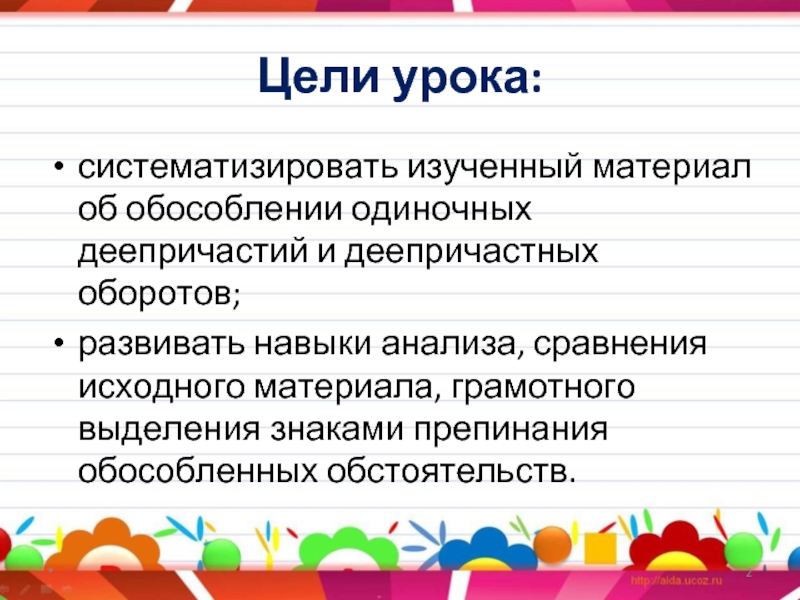 Цели урока:

• систематизировать изученный материал об обособлении одиночных деепричастий и деепричастных оборотов;

• развивать навыки анализа, сравнения исходного материала, грамотного выделения знаками препинания обособленных обстоятельств.

http://aida.ucoz.ru

2